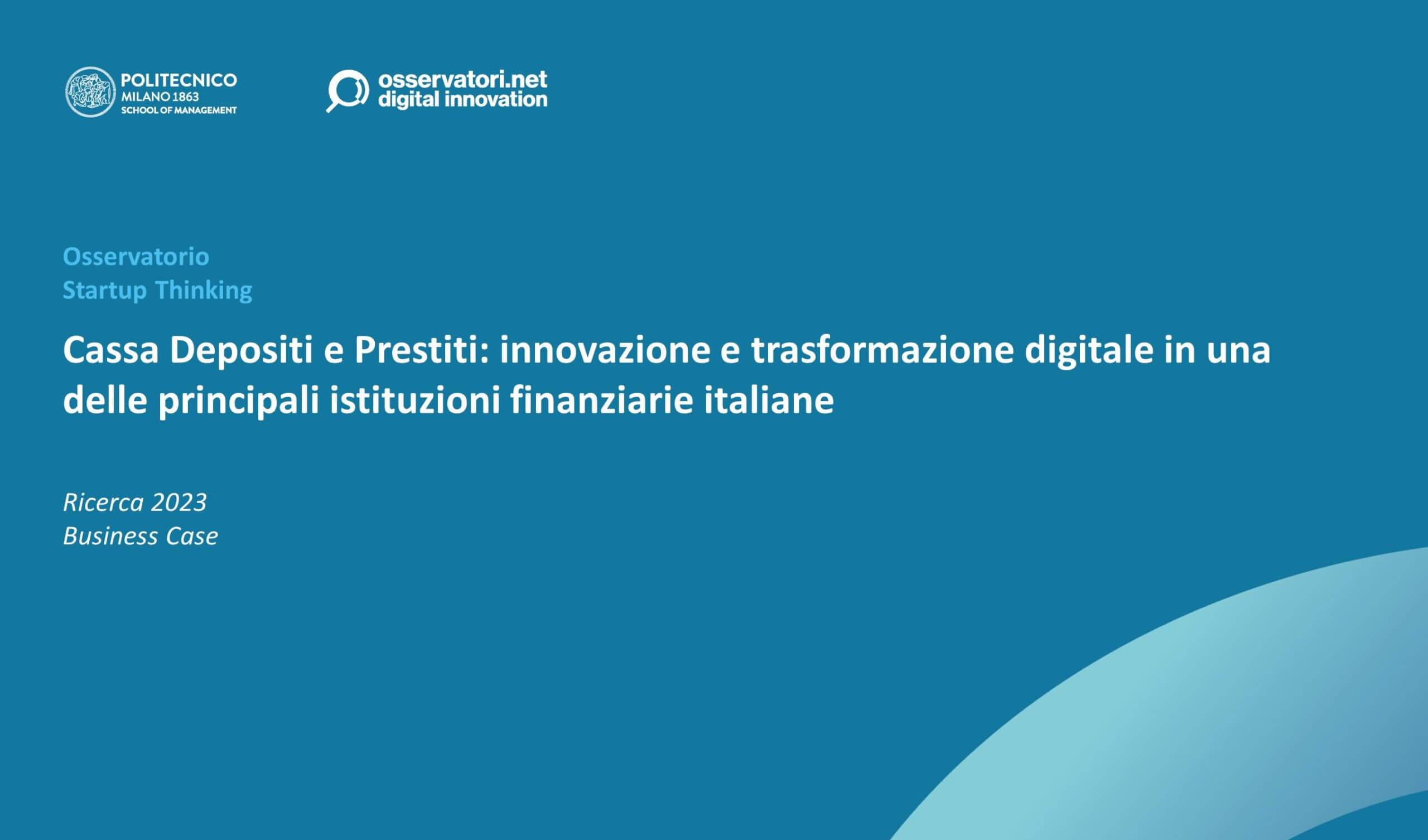 POLITECNICO
MILANO 1863
SCHOOL OF MANAGEMENT

osservatori.net
digital innovation

Osservatorio
Startup Thinking

Cassa Depositi e Prestiti: innovazione e trasformazione digitale in una delle principali istituzioni finanziarie italiane

Ricerca 2023
Business Case